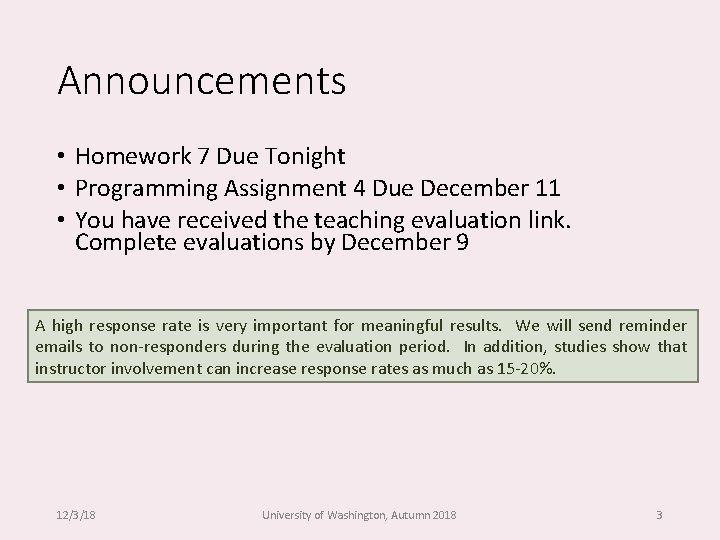 Announcements

• Homework 7 Due Tonight
• Programming Assignment 4 Due December 11
• You have received the teaching evaluation link. Complete evaluations by December 9

A high response rate is very important for meaningful results. We will send reminder emails to non-responders during the evaluation period. In addition, studies show that instructor involvement can increase response rates as much as 15-20%.

12/3/18 University of Washington, Autumn 2018 3